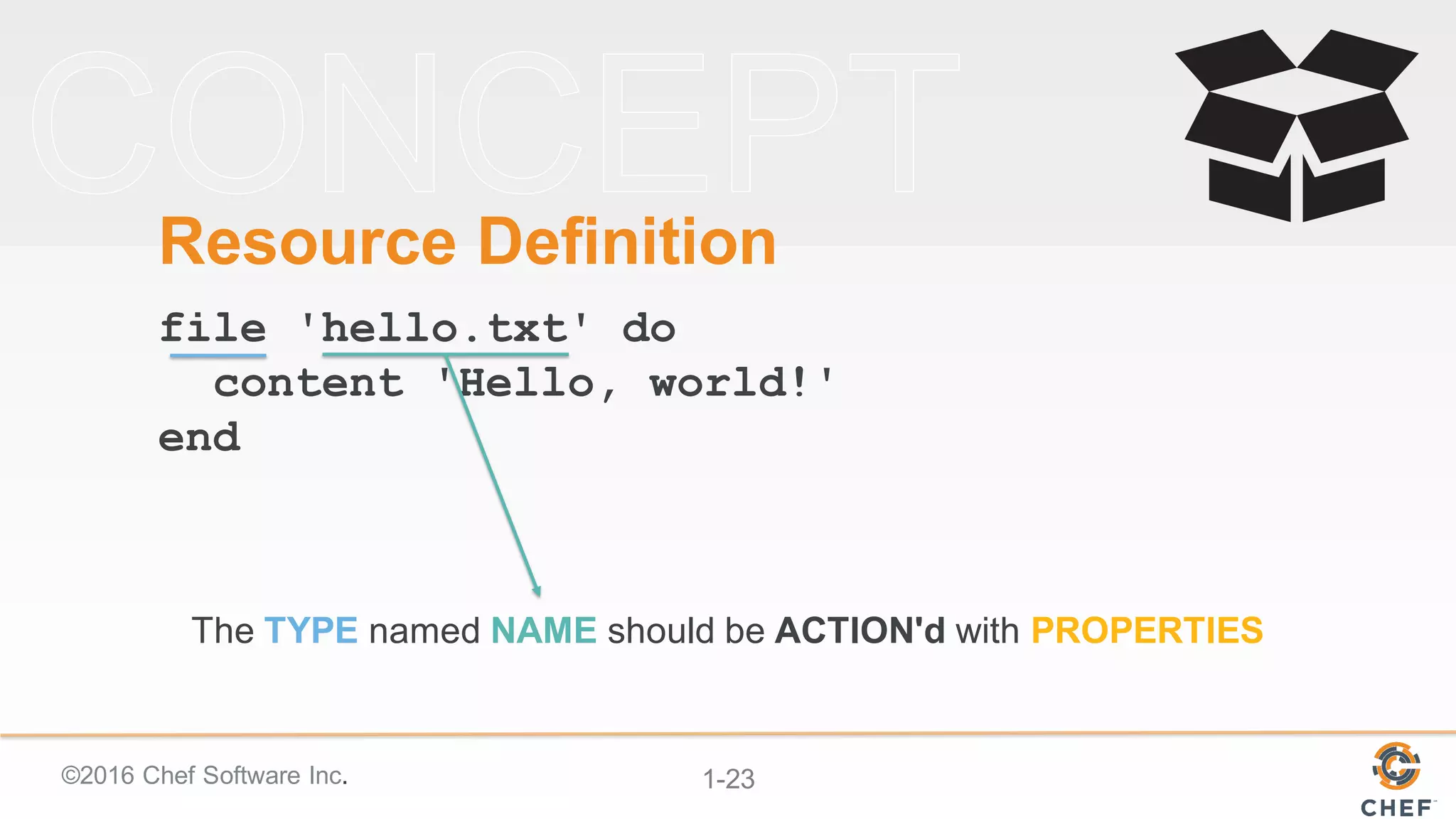 CONCEPT

Resource Definition

file 'hello.txt' do
  content 'Hello, world!'
end

The TYPE named NAME should be ACTION'd with PROPERTIES

©2016 Chef Software Inc.

1-23

CHEF